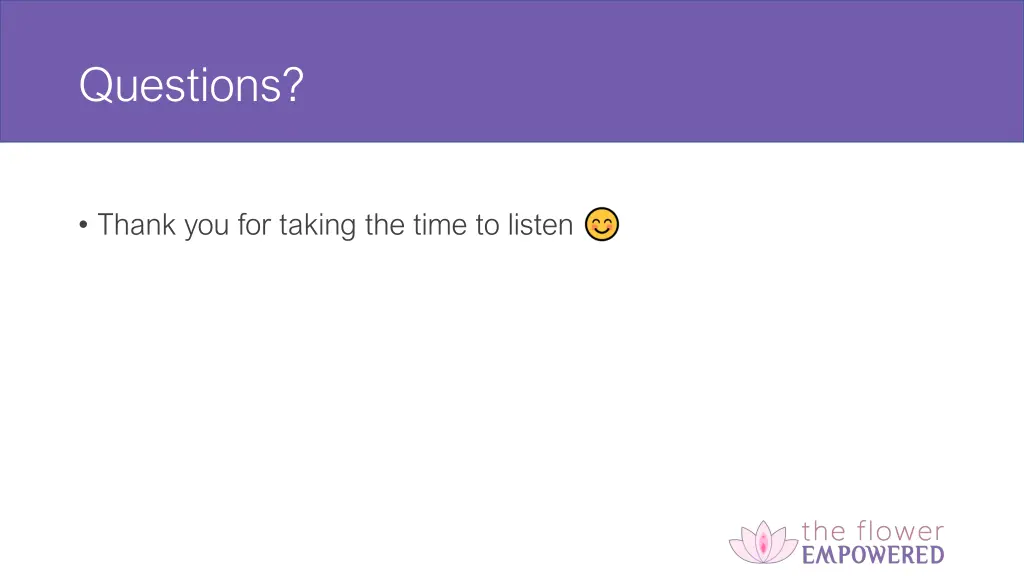 Questions?

• Thank you for taking the time to listen 😊

the flower
EMPOWERED